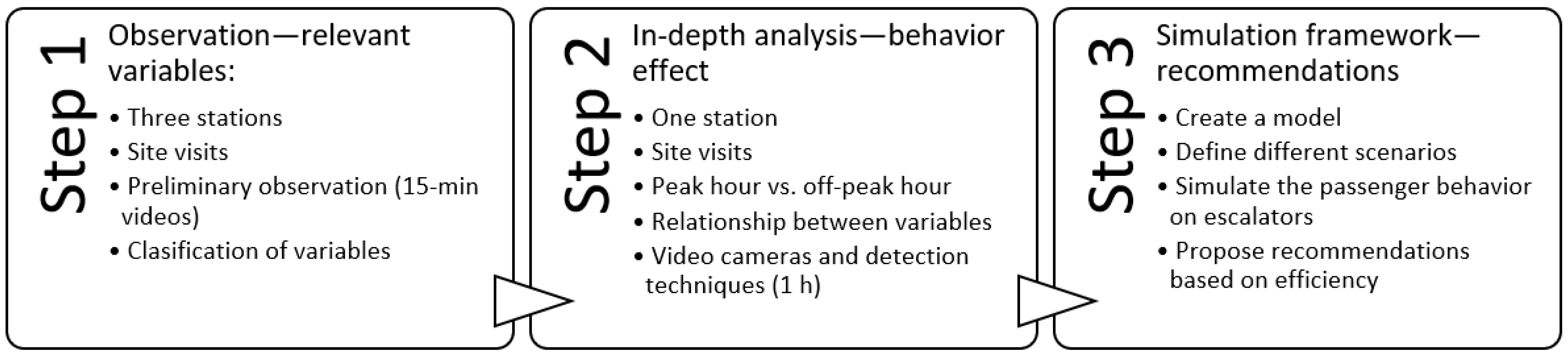 Step 1

Observation—relevant variables:

• Three stations
• Site visits
• Preliminary observation (15-min videos)
• Clasification of variables

Step 2

In-depth analysis—behavior effect

• One station
• Site visits
• Peak hour vs. off-peak hour
• Relationship between variables
• Video cameras and detection techniques (1 h)

Step 3

Simulation framework—recommendations

• Create a model
• Define different scenarios
• Simulate the passenger behavior on escalators
• Propose recommendations based on efficiency